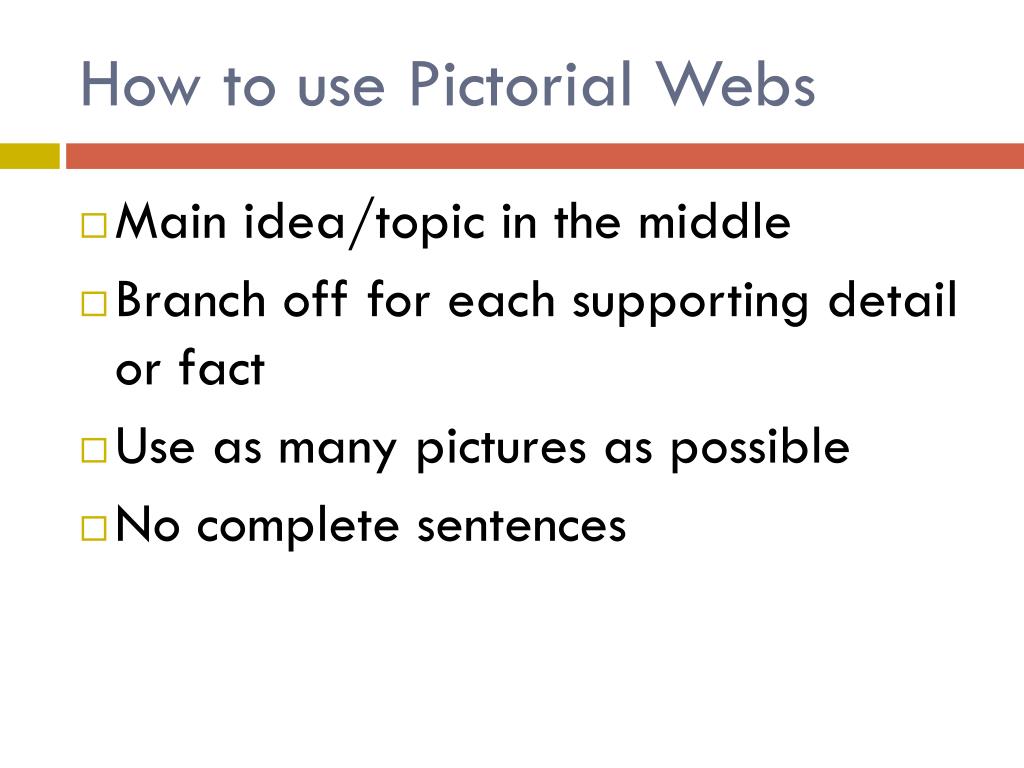 How to use Pictorial Webs

□ Main idea/topic in the middle
□ Branch off for each supporting detail or fact
□ Use as many pictures as possible
□ No complete sentences